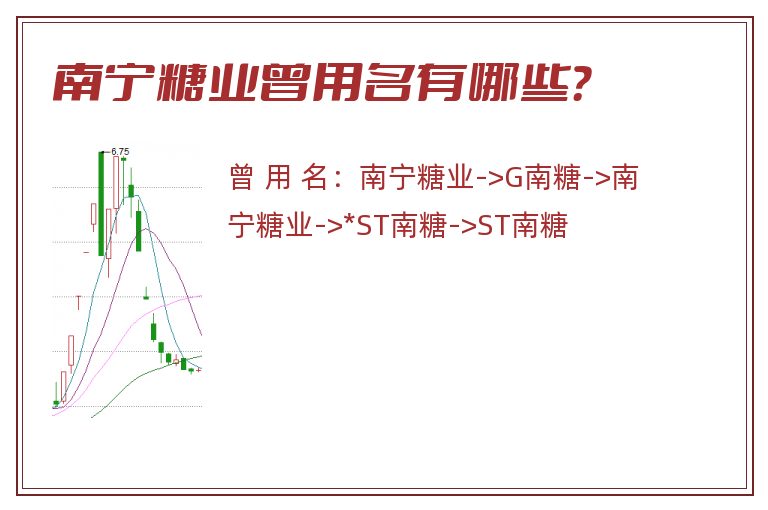 南宁糖业曾用名有哪些?

6.75

曾 用 名：南宁糖业->G南糖->南宁糖业->*ST南糖->ST南糖